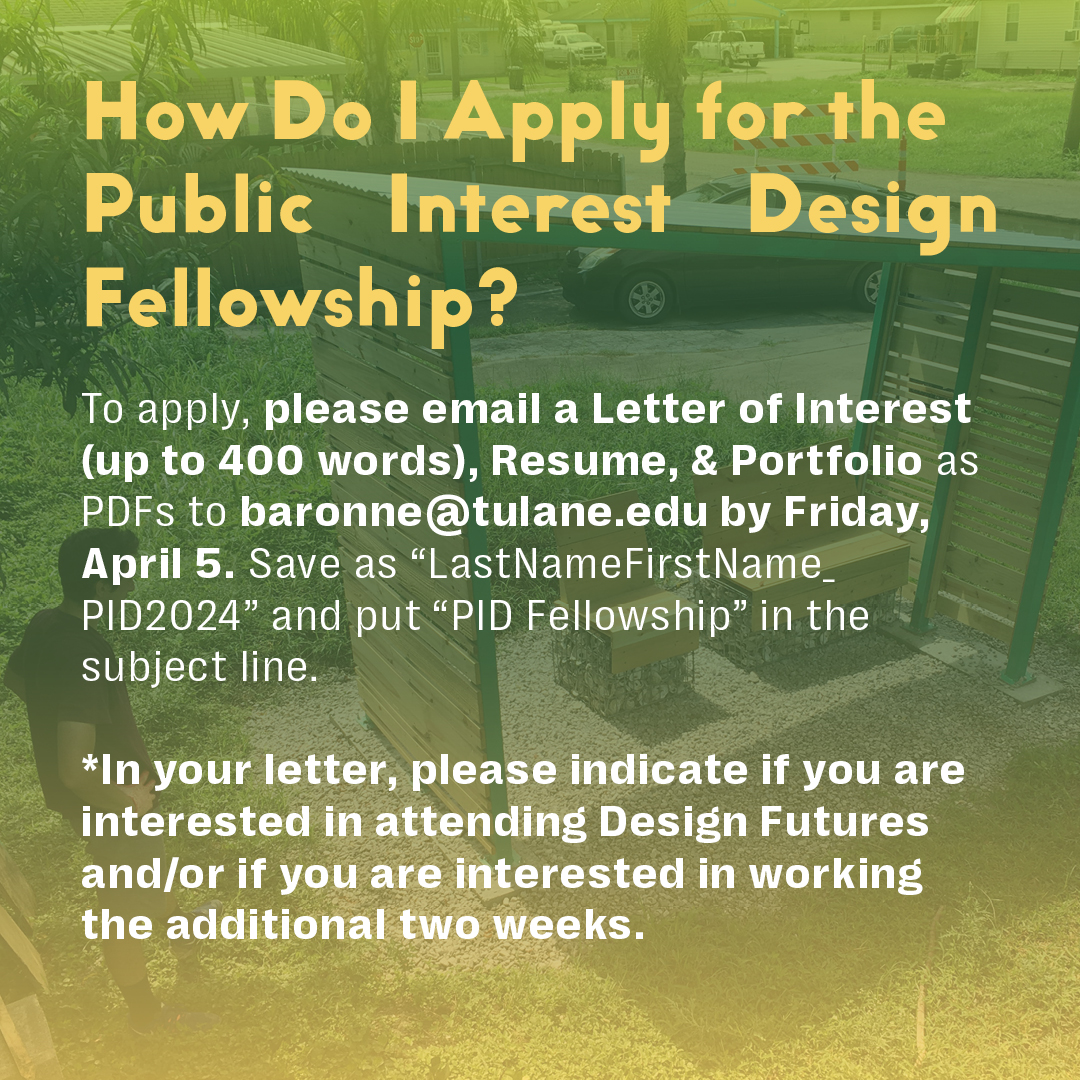 How Do I Apply for the Public Interest Design Fellowship?

To apply, please email a Letter of Interest (up to 400 words), Resume, & Portfolio as PDFs to baronne@tulane.edu by Friday, April 5. Save as “LastNameFirstName_PID2024” and put “PID Fellowship” in the subject line.

*In your letter, please indicate if you are interested in attending Design Futures and/or if you are interested in working the additional two weeks.